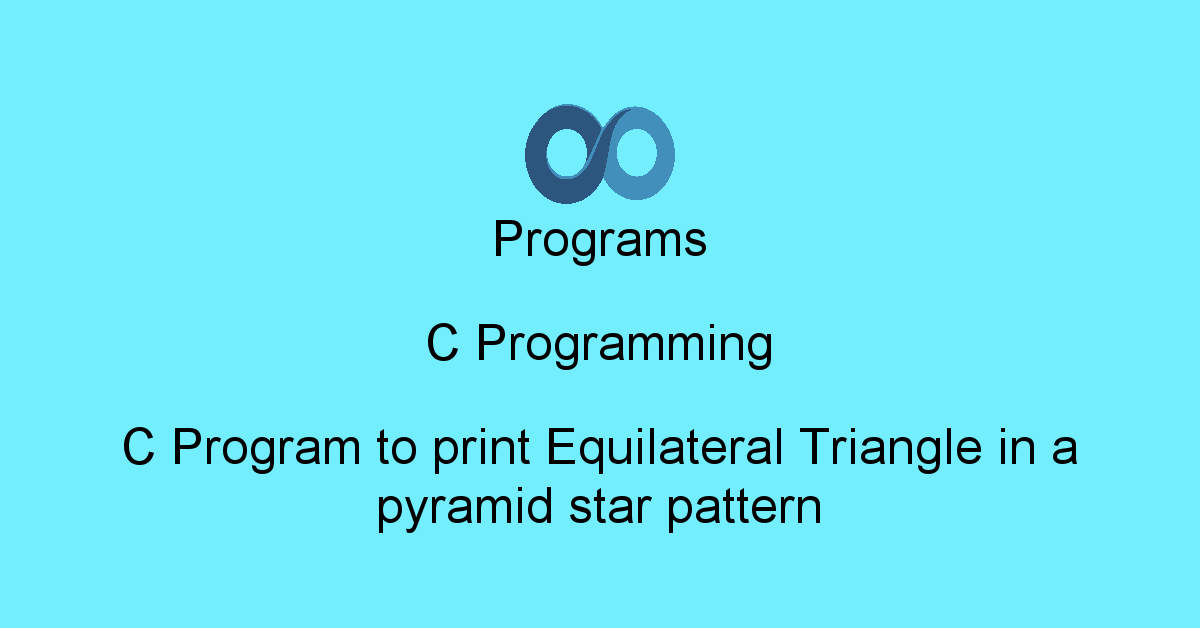 Programs

C Programming

C Program to print Equilateral Triangle in a pyramid star pattern